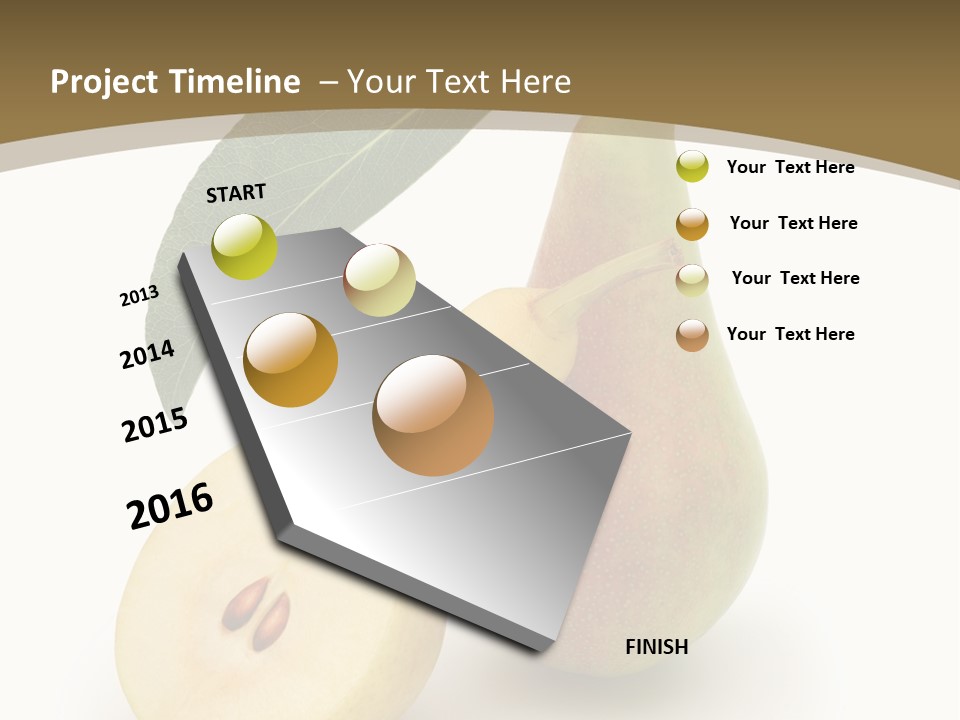 Project Timeline – Your Text Here

START

2013

2014

2015

2016

FINISH

Your Text Here

Your Text Here

Your Text Here

Your Text Here